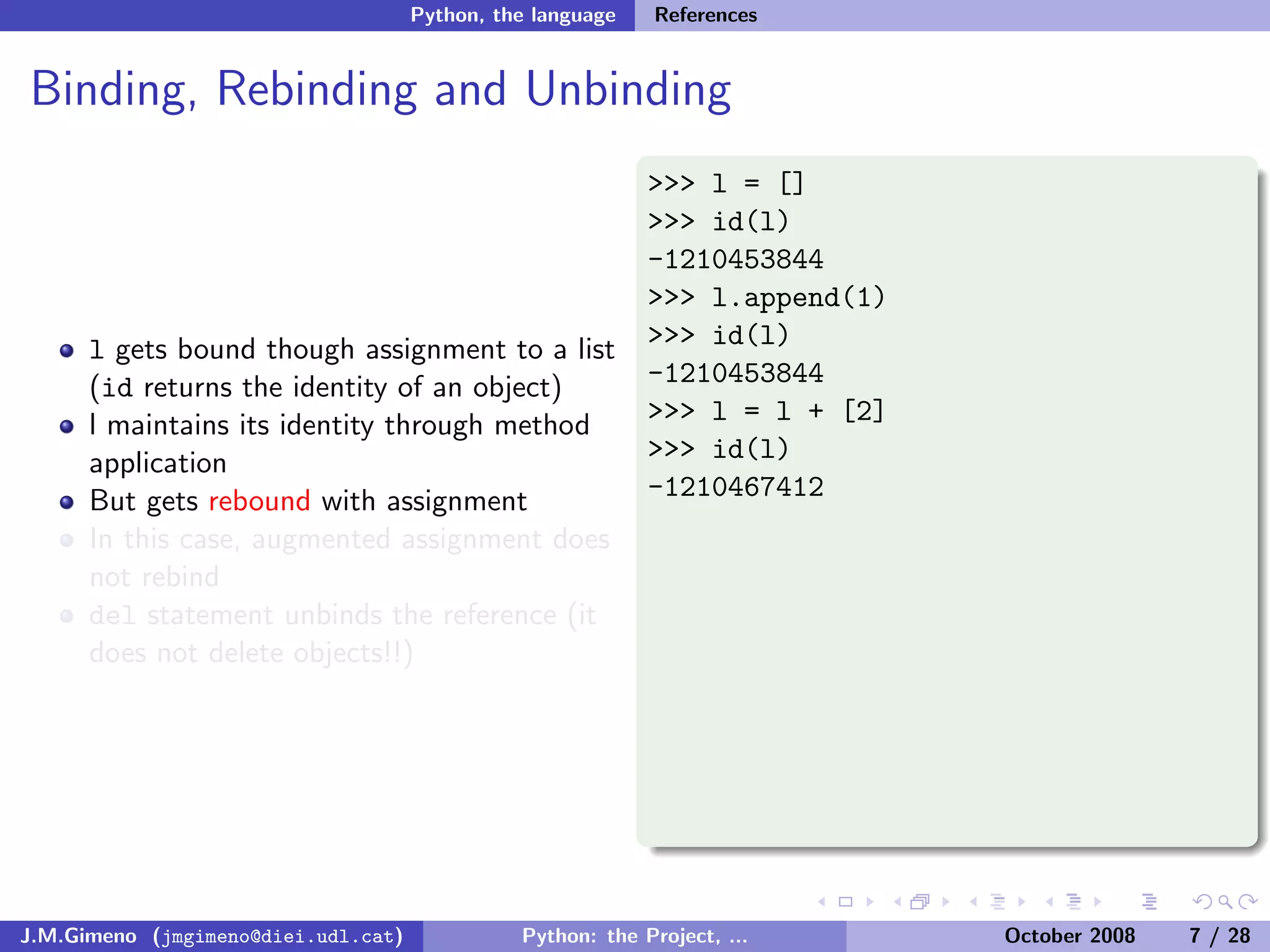 Python, the language References

Binding, Rebinding and Unbinding

- l gets bound though assignment to a list (id returns the identity of an object)
- l maintains its identity through method application
- But gets rebound with assignment
- In this case, augmented assignment does not rebind
- del statement unbinds the reference (it does not delete objects!!)

>>> l = []
>>> id(l)
-1210453844
>>> l.append(1)
>>> id(l)
-1210453844
>>> l = l + [2]
>>> id(l)
-1210467412

J.M.Gimeno (jmgimeno@diei.udl.cat) Python: the Project, ... October 2008 7 / 28